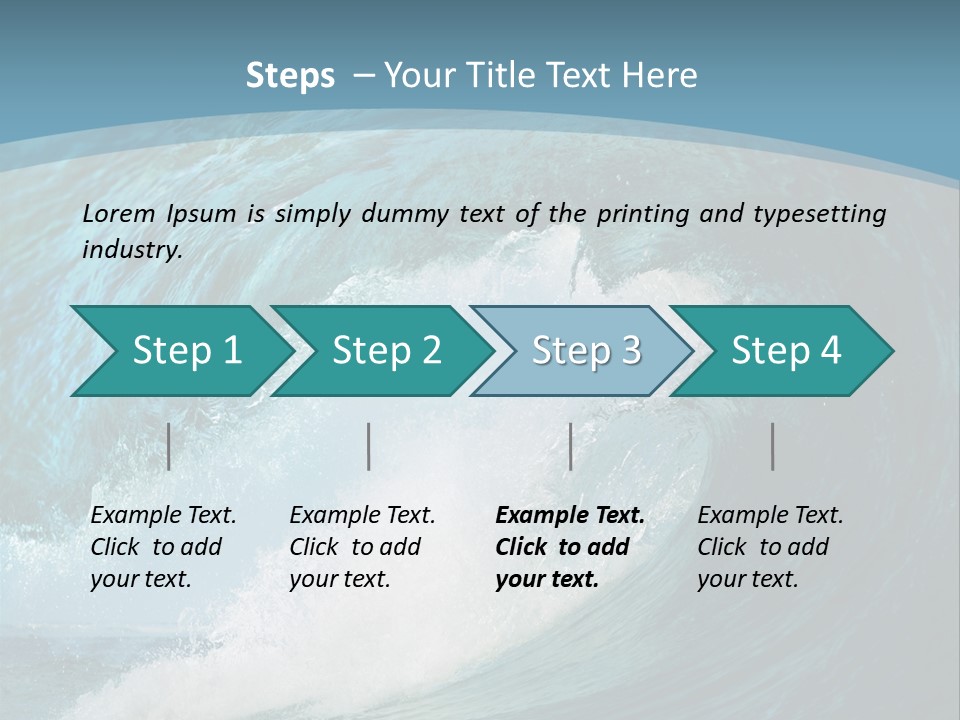 Steps – Your Title Text Here

Lorem Ipsum is simply dummy text of the printing and typesetting industry.

Step 1

Step 2

Step 3

Step 4

Example Text. Click to add your text.

Example Text. Click to add your text.

Example Text. Click to add your text.

Example Text. Click to add your text.